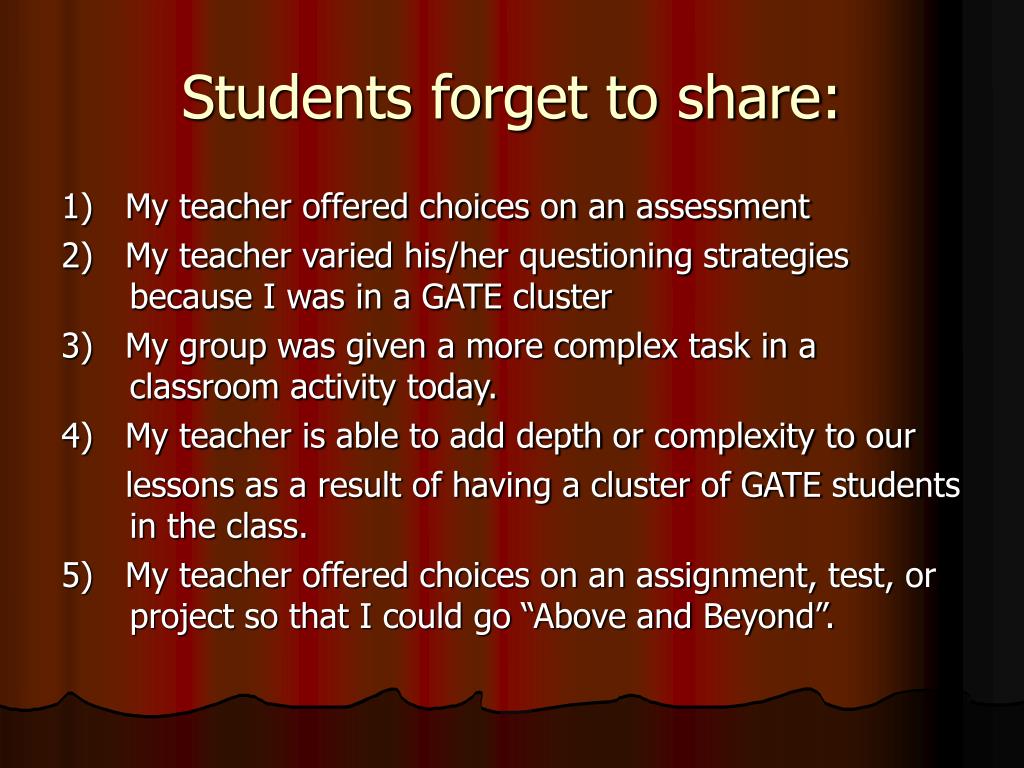 Students forget to share:

1) My teacher offered choices on an assessment
2) My teacher varied his/her questioning strategies because I was in a GATE cluster
3) My group was given a more complex task in a classroom activity today.
4) My teacher is able to add depth or complexity to our lessons as a result of having a cluster of GATE students in the class.
5) My teacher offered choices on an assignment, test, or project so that I could go “Above and Beyond”.